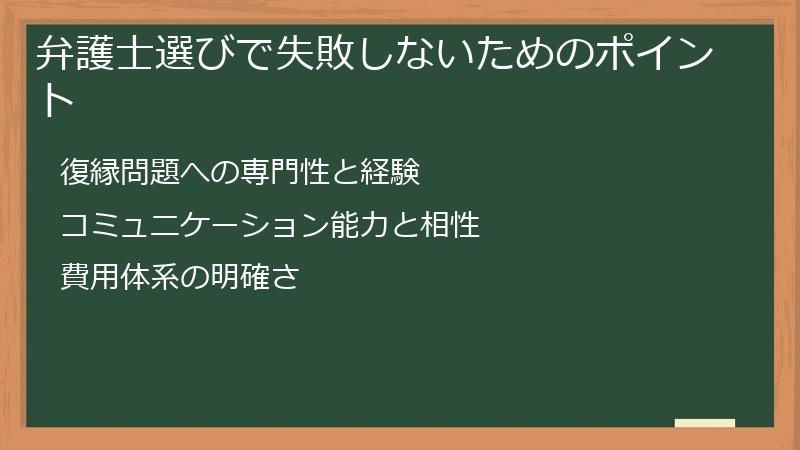 弁護士選びで失敗しないためのポイント

復縁問題への専門性と経験

コミュニケーション能力と相性

費用体系の明確さ